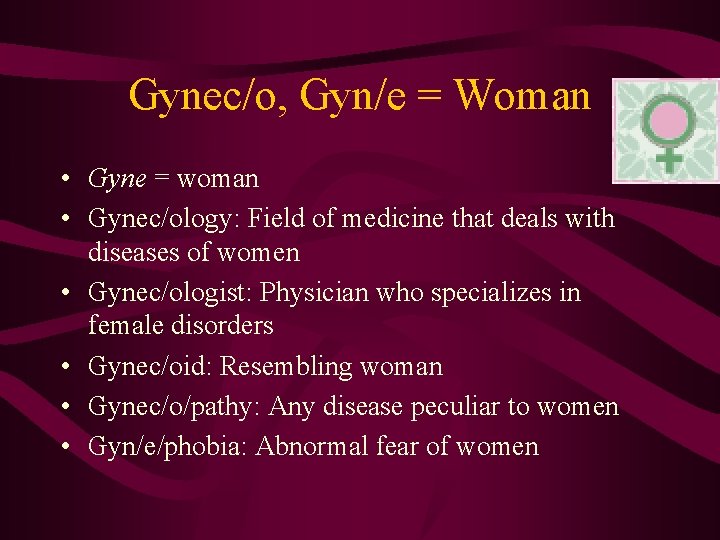 Gynec/o, Gyn/e = Woman

• Gyne = woman
• Gynec/ology: Field of medicine that deals with diseases of women
• Gynec/ologist: Physician who specializes in female disorders
• Gynec/oid: Resembling woman
• Gynec/o/pathy: Any disease peculiar to women
• Gyn/e/phobia: Abnormal fear of women